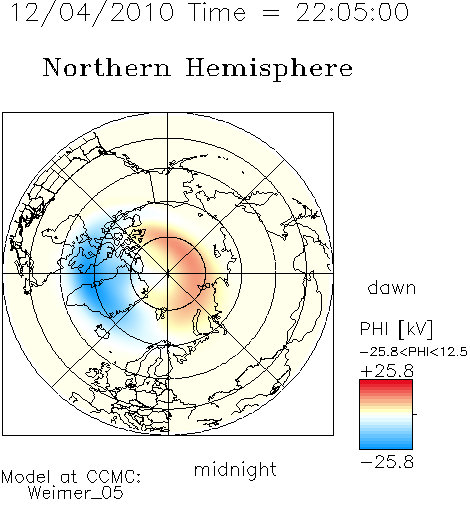 12/04/2010 Time = 22:05:00

Northern Hemisphere

dawn

PHI [kV]

−25.8<PHI<12.5

+25.8

−25.8

midnight

Model at CCMC:
Weimer_05